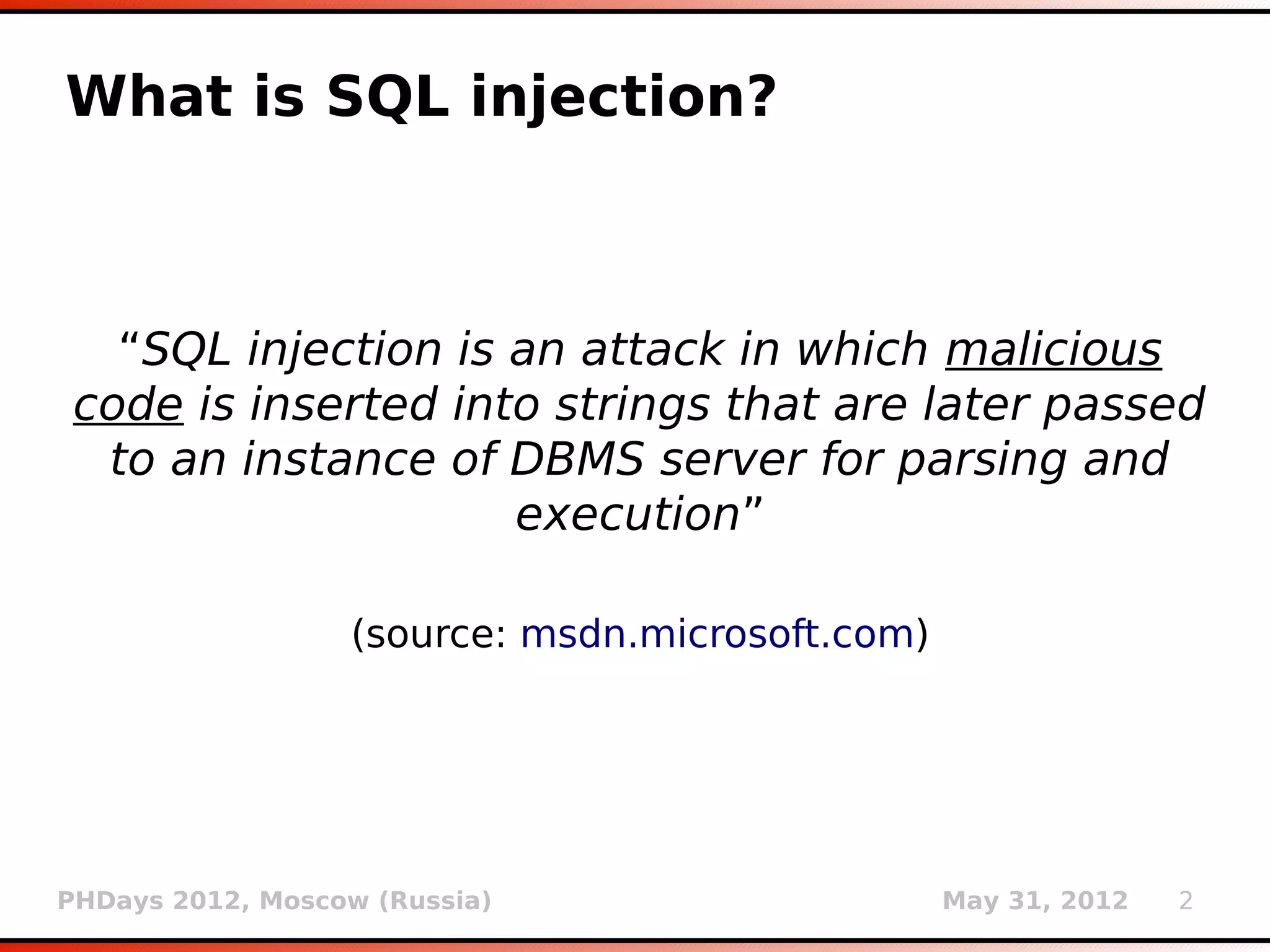 What is SQL injection?

“SQL injection is an attack in which malicious code is inserted into strings that are later passed to an instance of DBMS server for parsing and execution”

(source: msdn.microsoft.com)

PHDays 2012, Moscow (Russia)

May 31, 2012 2